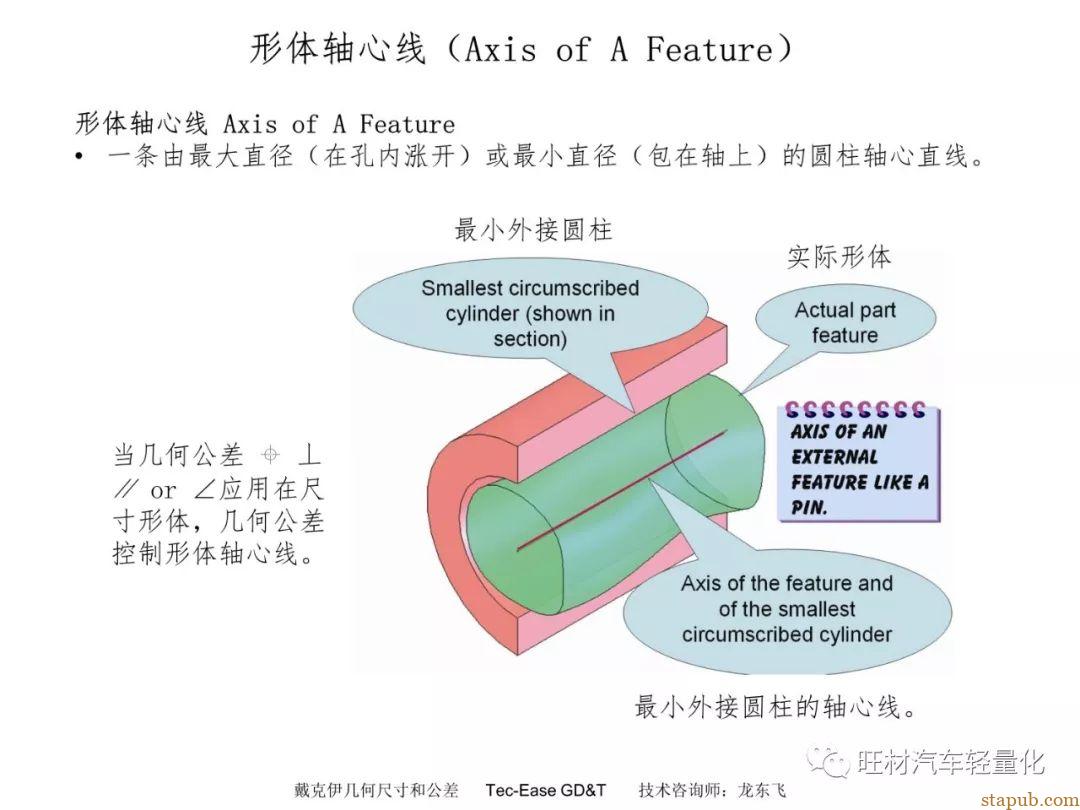 形体轴心线（Axis of A Feature）

形体轴心线 Axis of A Feature

• 一条由最大直径（在孔内涨开）或最小直径（包在轴上）的圆柱轴心直线。

最小外接圆柱

实际形体

Smallest circumscribed cylinder (shown in section)

Actual part feature

AXIS OF AN EXTERNAL FEATURE LIKE A PIN.

当几何公差 ⌖ ⊥ ∥ or ∠应用在尺寸形体，几何公差控制形体轴心线。

Axis of the feature and of the smallest circumscribed cylinder

最小外接圆柱的轴心线。

旺材汽车轻量化

戴克伊几何尺寸和公差　Tec-Ease GD&T　技术咨询师：龙东飞

stapub.com